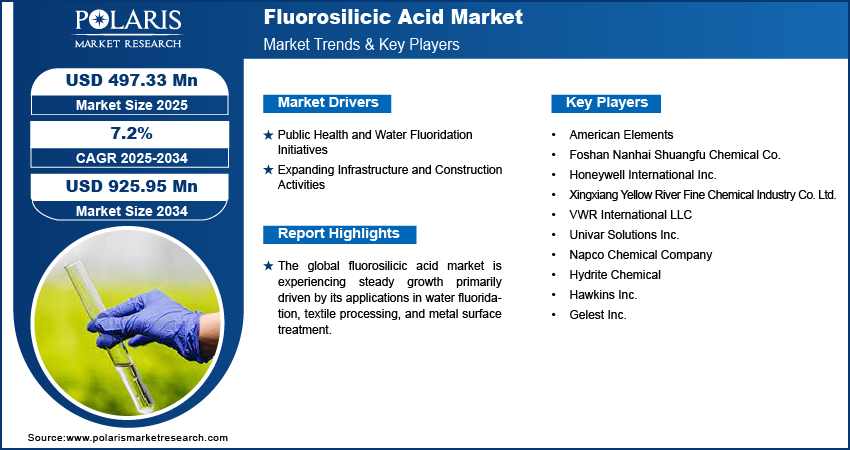 POLARIS
MARKET RESEARCH

Fluorosilicic Acid Market
Market Trends & Key Players

USD 497.33 Mn
Market Size 2025

7.2%
CAGR 2025-2034

USD 925.95 Mn
Market Size 2034

Market Drivers

★ Public Health and Water Fluoridation Initiatives

★ Expanding Infrastructure and Construction Activities

Report Highlights

★ The global fluorosilicic acid market is experiencing steady growth primarily driven by its applications in water fluoridation, textile processing, and metal surface treatment.

Key Players

• American Elements
• Foshan Nanhai Shuangfu Chemical Co.
• Honeywell International Inc.
• Xingxiang Yellow River Fine Chemical Industry Co. Ltd.
• VWR International LLC
• Univar Solutions Inc.
• Napco Chemical Company
• Hydrite Chemical
• Hawkins Inc.
• Gelest Inc.

Source:www.polarismarketresearch.com